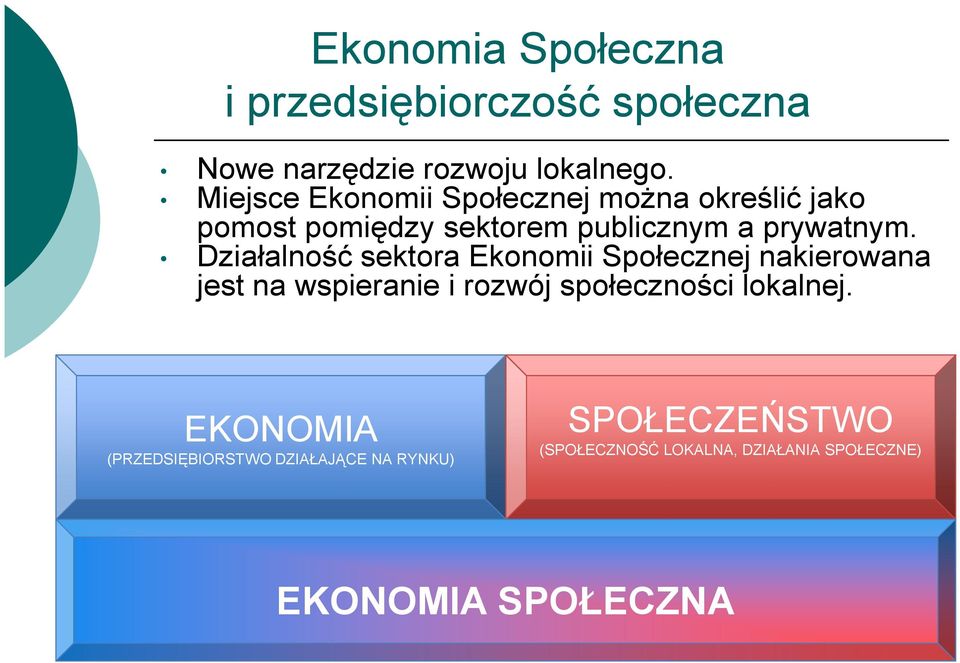 Ekonomia Społeczna
i przedsiębiorczość społeczna

• Nowe narzędzie rozwoju lokalnego.
• Miejsce Ekonomii Społecznej można określić jako pomost pomiędzy sektorem publicznym a prywatnym.
• Działalność sektora Ekonomii Społecznej nakierowana jest na wspieranie i rozwój społeczności lokalnej.

EKONOMIA
(PRZEDSIĘBIORSTWO DZIAŁAJĄCE NA RYNKU)

SPOŁECZEŃSTWO
(SPOŁECZNOŚĆ LOKALNA, DZIAŁANIA SPOŁECZNE)

EKONOMIA SPOŁECZNA